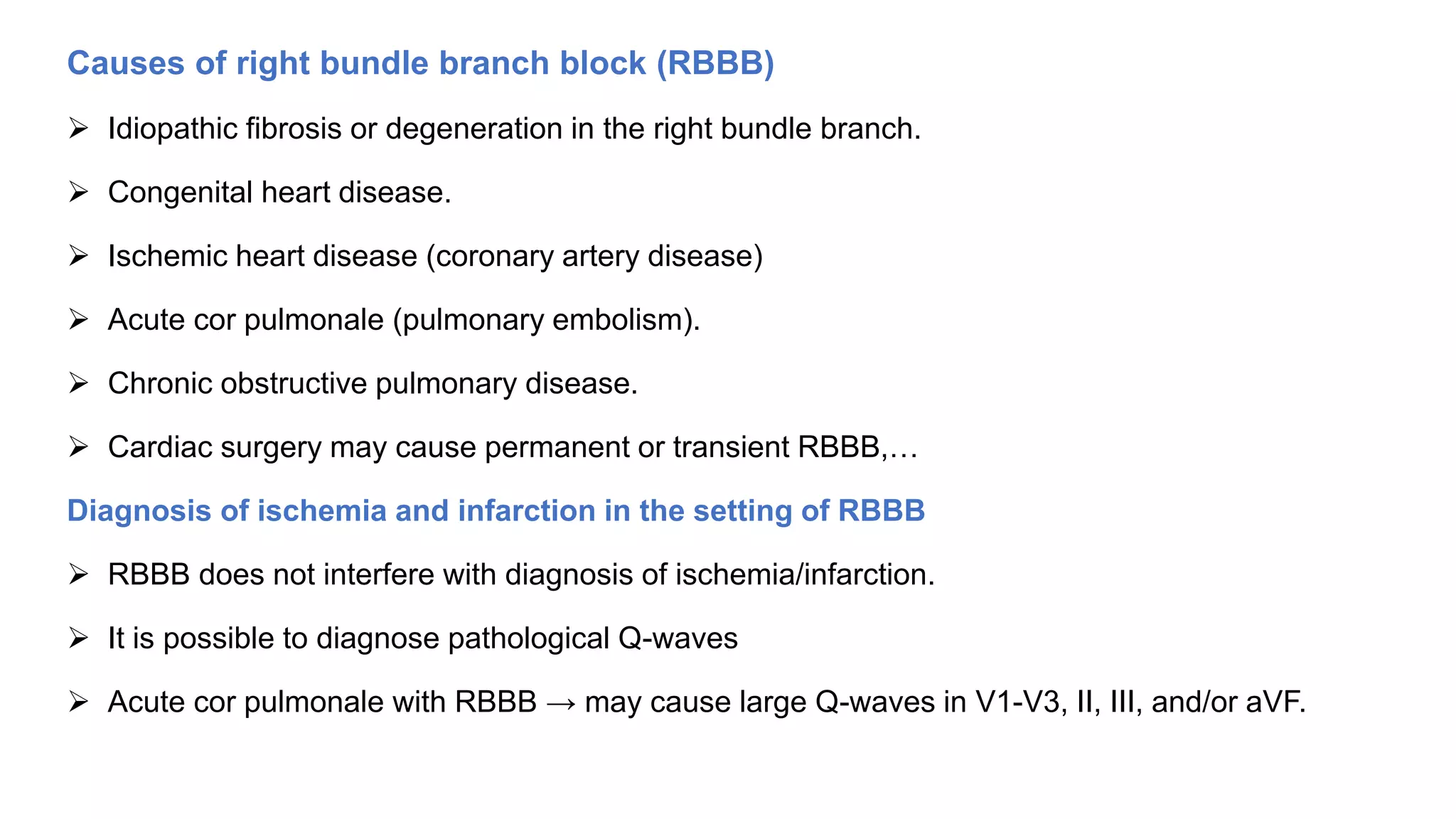 Causes of right bundle branch block (RBBB)

➢ Idiopathic fibrosis or degeneration in the right bundle branch.

➢ Congenital heart disease.

➢ Ischemic heart disease (coronary artery disease)

➢ Acute cor pulmonale (pulmonary embolism).

➢ Chronic obstructive pulmonary disease.

➢ Cardiac surgery may cause permanent or transient RBBB,…

Diagnosis of ischemia and infarction in the setting of RBBB

➢ RBBB does not interfere with diagnosis of ischemia/infarction.

➢ It is possible to diagnose pathological Q-waves

➢ Acute cor pulmonale with RBBB → may cause large Q-waves in V1-V3, II, III, and/or aVF.